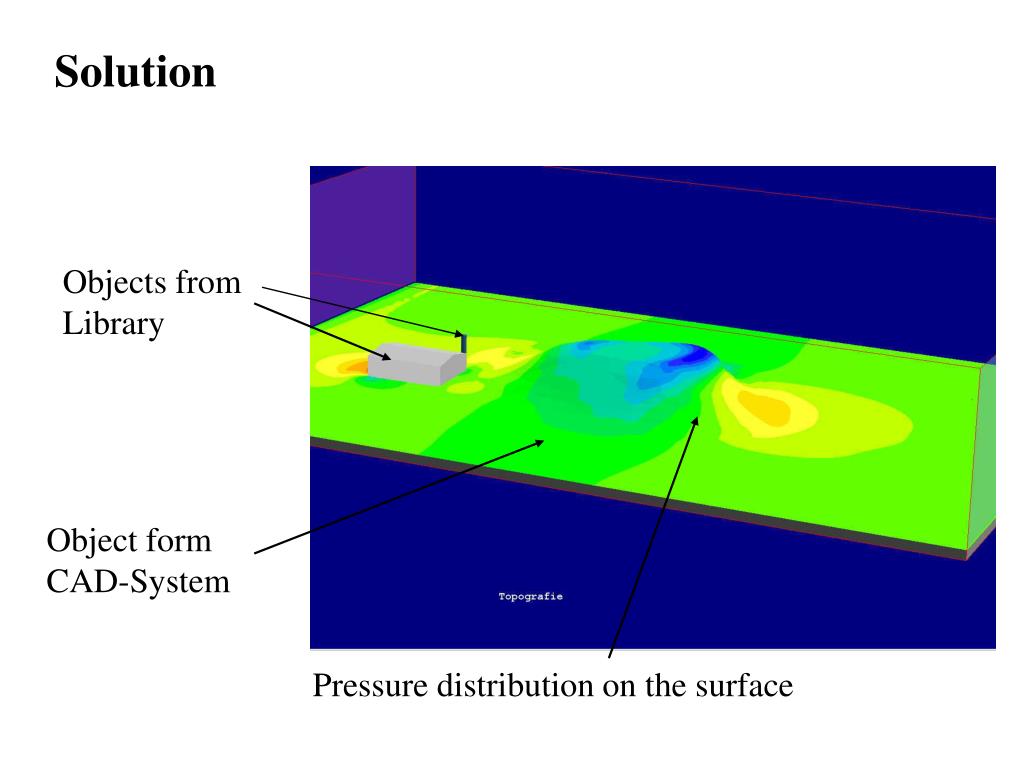 Solution

Objects from Library

Object form CAD-System

Topografie

Pressure distribution on the surface